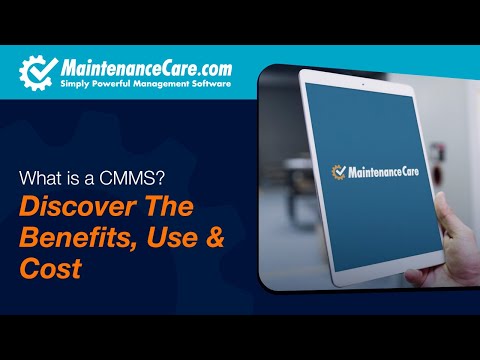 MaintenanceCare.com
Simply Powerful Management Software

What is a CMMS?
Discover The Benefits, Use & Cost

MaintenanceCare